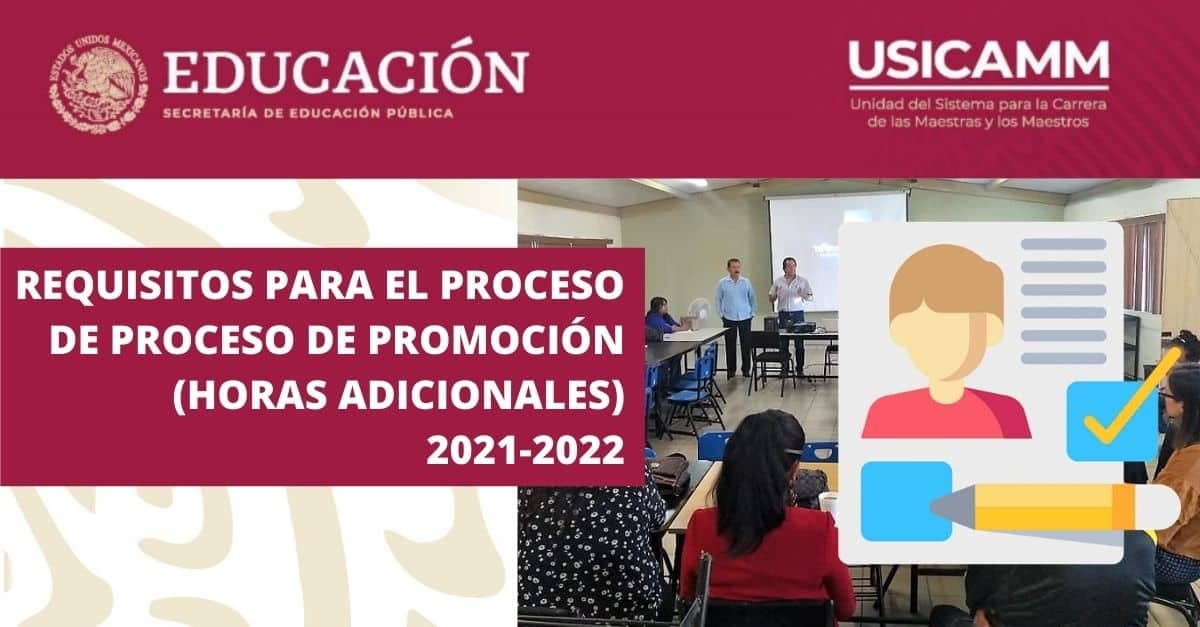 ESTADOS UNIDOS MEXICANOS

EDUCACIÓN
SECRETARÍA DE EDUCACIÓN PÚBLICA

USICAMM
Unidad del Sistema para la Carrera de las Maestras y los Maestros

REQUISITOS PARA EL PROCESO DE PROCESO DE PROMOCIÓN (HORAS ADICIONALES) 2021-2022